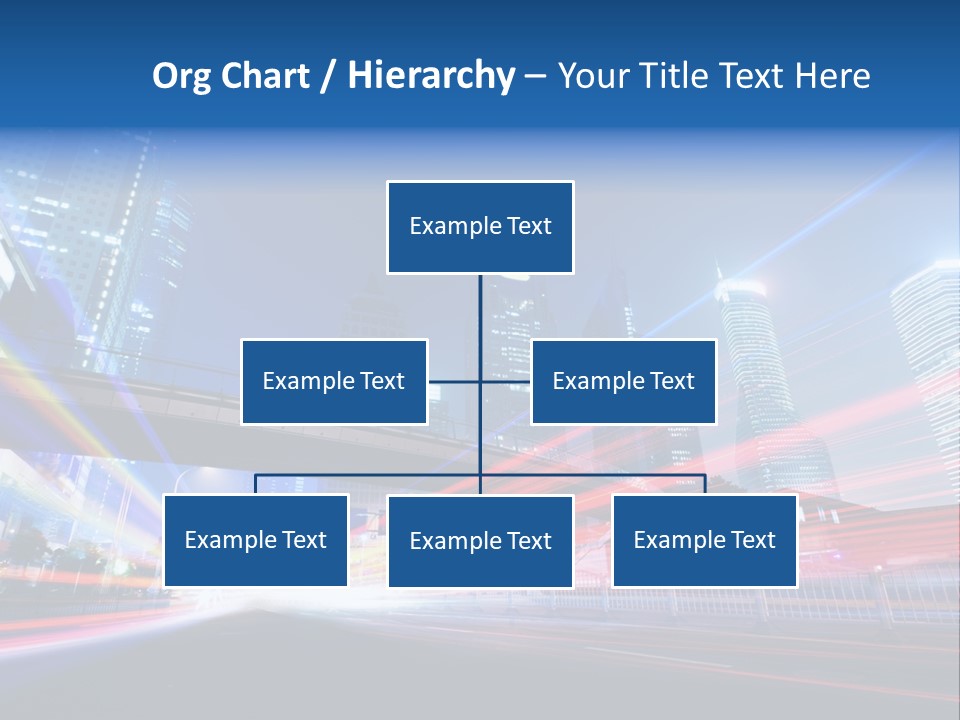 Org Chart / Hierarchy – Your Title Text Here

Example Text

Example Text

Example Text

Example Text

Example Text

Example Text